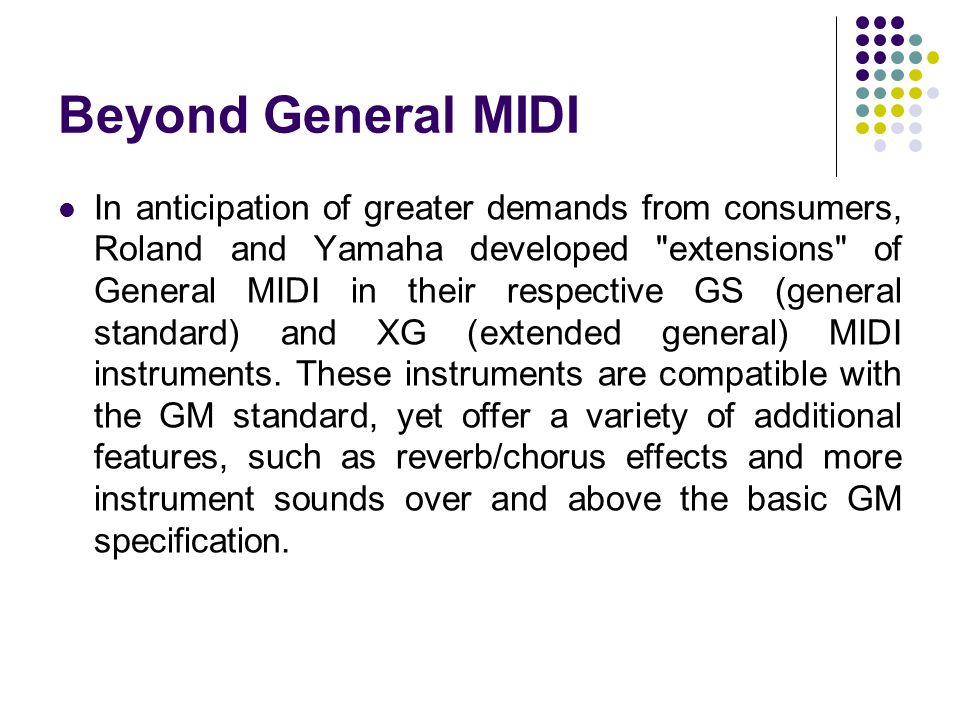 Beyond General MIDI

In anticipation of greater demands from consumers, Roland and Yamaha developed "extensions" of General MIDI in their respective GS (general standard) and XG (extended general) MIDI instruments. These instruments are compatible with the GM standard, yet offer a variety of additional features, such as reverb/chorus effects and more instrument sounds over and above the basic GM specification.